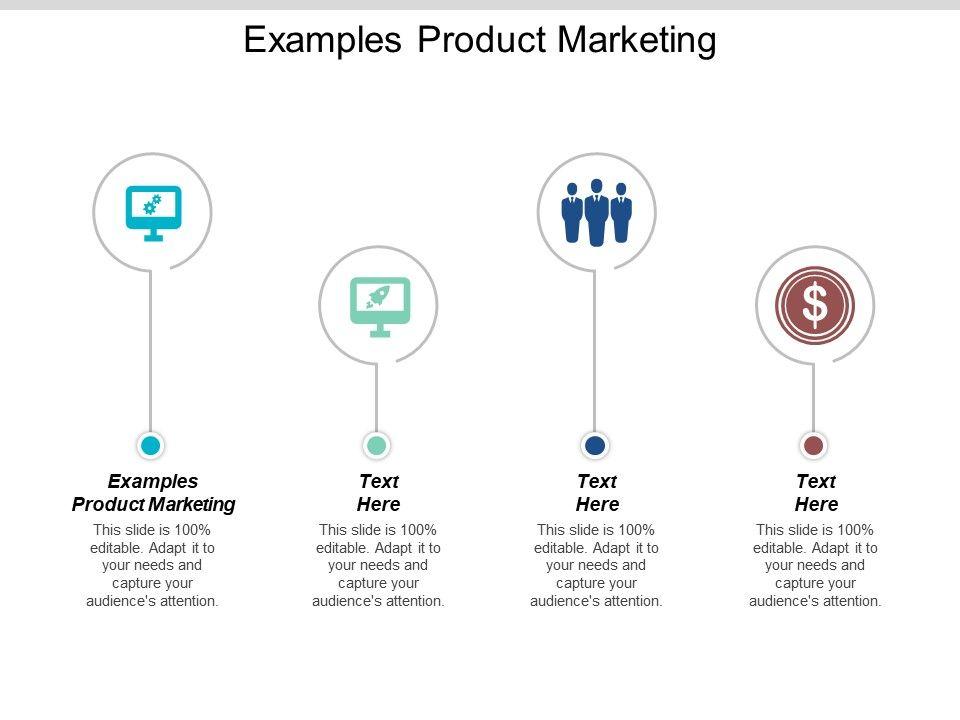 Examples Product Marketing

$

Examples Product Marketing
This slide is 100% editable. Adapt it to your needs and capture your audience's attention.

Text Here
This slide is 100% editable. Adapt it to your needs and capture your audience's attention.

Text Here
This slide is 100% editable. Adapt it to your needs and capture your audience's attention.

Text Here
This slide is 100% editable. Adapt it to your needs and capture your audience's attention.